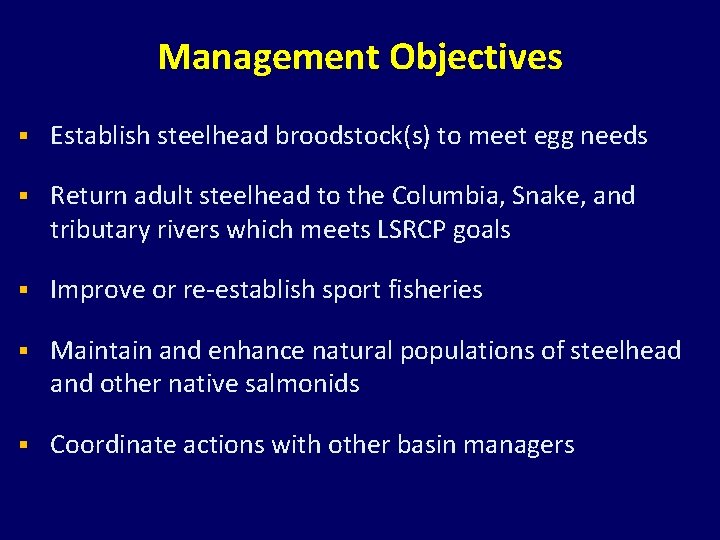 Management Objectives

• Establish steelhead broodstock(s) to meet egg needs

• Return adult steelhead to the Columbia, Snake, and tributary rivers which meets LSRCP goals

• Improve or re-establish sport fisheries

• Maintain and enhance natural populations of steelhead and other native salmonids

• Coordinate actions with other basin managers